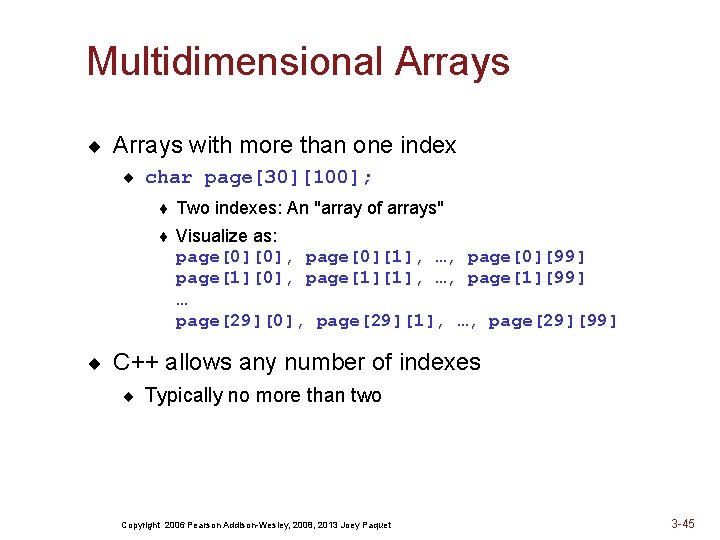 Multidimensional Arrays

◆ Arrays with more than one index
◆ char page[30][100];
♦ Two indexes: An "array of arrays"
♦ Visualize as:
page[0][0], page[0][1], …, page[0][99]
page[1][0], page[1][1], …, page[1][99]
…
page[29][0], page[29][1], …, page[29][99]

◆ C++ allows any number of indexes
◆ Typically no more than two

Copyright 2006 Pearson Addison-Wesley, 2008, 2013 Joey Paquet

3-45